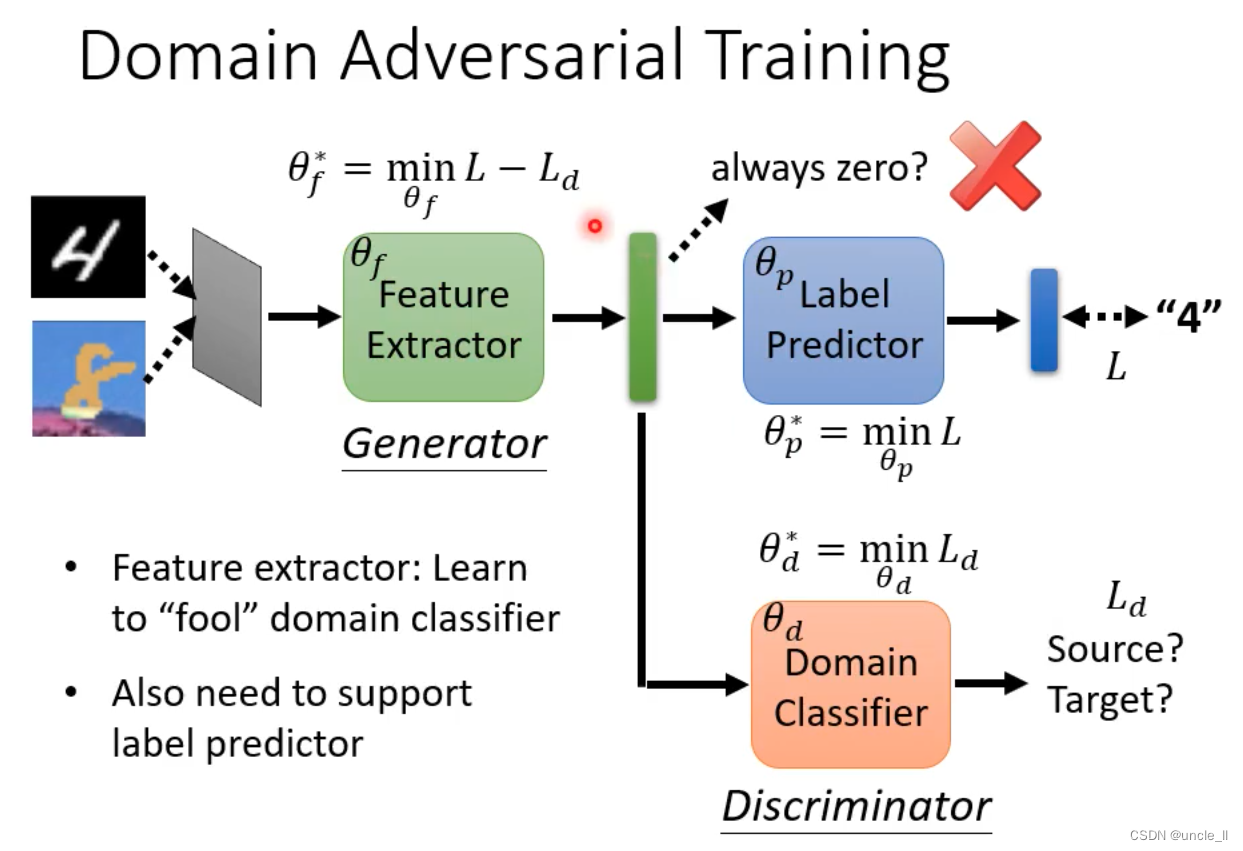 Domain Adversarial Training

$\theta_f^* = \min_{\theta_f} L - L_d$

always zero?

$\theta_f$ Feature Extractor

Generator

$\theta_p$ Label Predictor

"4"

$L$

$\theta_p^* = \min_{\theta_p} L$

$\theta_d^* = \min_{\theta_d} L_d$

$\theta_d$ Domain Classifier

$L_d$

Source?
Target?

Discriminator

• Feature extractor: Learn to "fool" domain classifier

• Also need to support label predictor

CSDN @uncle_ll